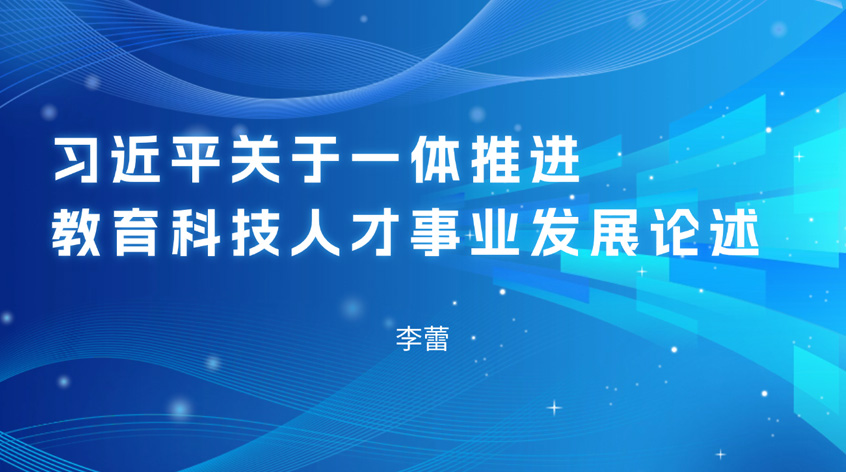 习近平关于一体推进
教育科技人才事业发展论述

李蕾